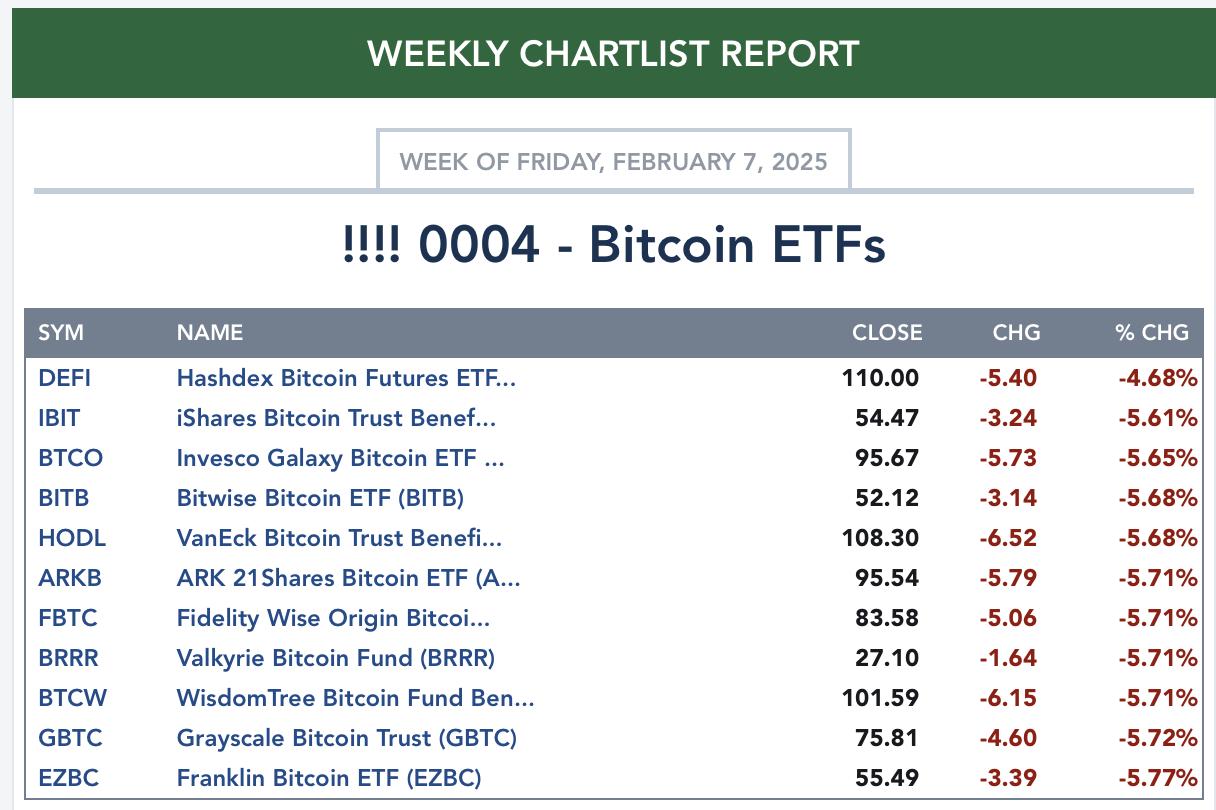 WEEKLY CHARTLIST REPORT

WEEK OF FRIDAY, FEBRUARY 7, 2025

!!!! 0004 - Bitcoin ETFs

| SYM | NAME | CLOSE | CHG | % CHG |
|---|---|---|---|---|
| DEFI | Hashdex Bitcoin Futures ETF... | 110.00 | -5.40 | -4.68% |
| IBIT | iShares Bitcoin Trust Benef... | 54.47 | -3.24 | -5.61% |
| BTCO | Invesco Galaxy Bitcoin ETF ... | 95.67 | -5.73 | -5.65% |
| BITB | Bitwise Bitcoin ETF (BITB) | 52.12 | -3.14 | -5.68% |
| HODL | VanEck Bitcoin Trust Benefi... | 108.30 | -6.52 | -5.68% |
| ARKB | ARK 21Shares Bitcoin ETF (A... | 95.54 | -5.79 | -5.71% |
| FBTC | Fidelity Wise Origin Bitcoi... | 83.58 | -5.06 | -5.71% |
| BRRR | Valkyrie Bitcoin Fund (BRRR) | 27.10 | -1.64 | -5.71% |
| BTCW | WisdomTree Bitcoin Fund Ben... | 101.59 | -6.15 | -5.71% |
| GBTC | Grayscale Bitcoin Trust (GBTC) | 75.81 | -4.60 | -5.72% |
| EZBC | Franklin Bitcoin ETF (EZBC) | 55.49 | -3.39 | -5.77% |